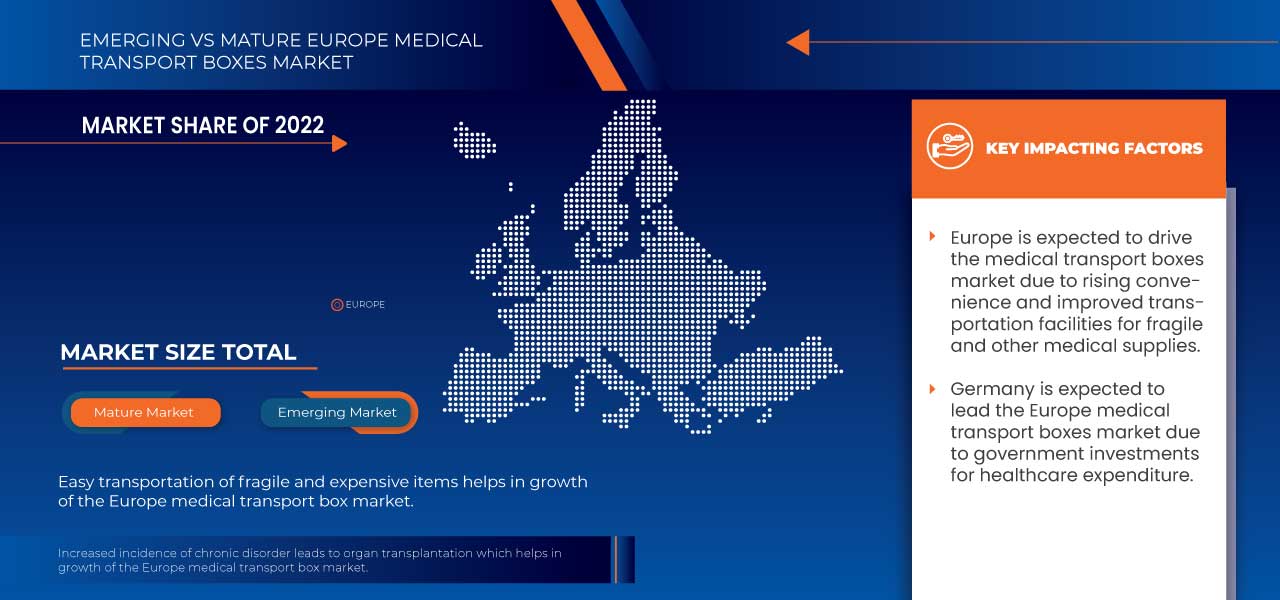 EMERGING VS MATURE EUROPE MEDICAL TRANSPORT BOXES MARKET

MARKET SHARE OF 2022

EUROPE

MARKET SIZE TOTAL

Mature Market

Emerging Market

Easy transportation of fragile and expensive items helps in growth of the Europe medical transport box market.

Increased incidence of chronic disorder leads to organ transplantation which helps in growth of the Europe medical transport box market.

KEY IMPACTING FACTORS

Europe is expected to drive the medical transport boxes market due to rising convenience and improved transportation facilities for fragile and other medical supplies.

Germany is expected to lead the Europe medical transport boxes market due to government investments for healthcare expenditure.